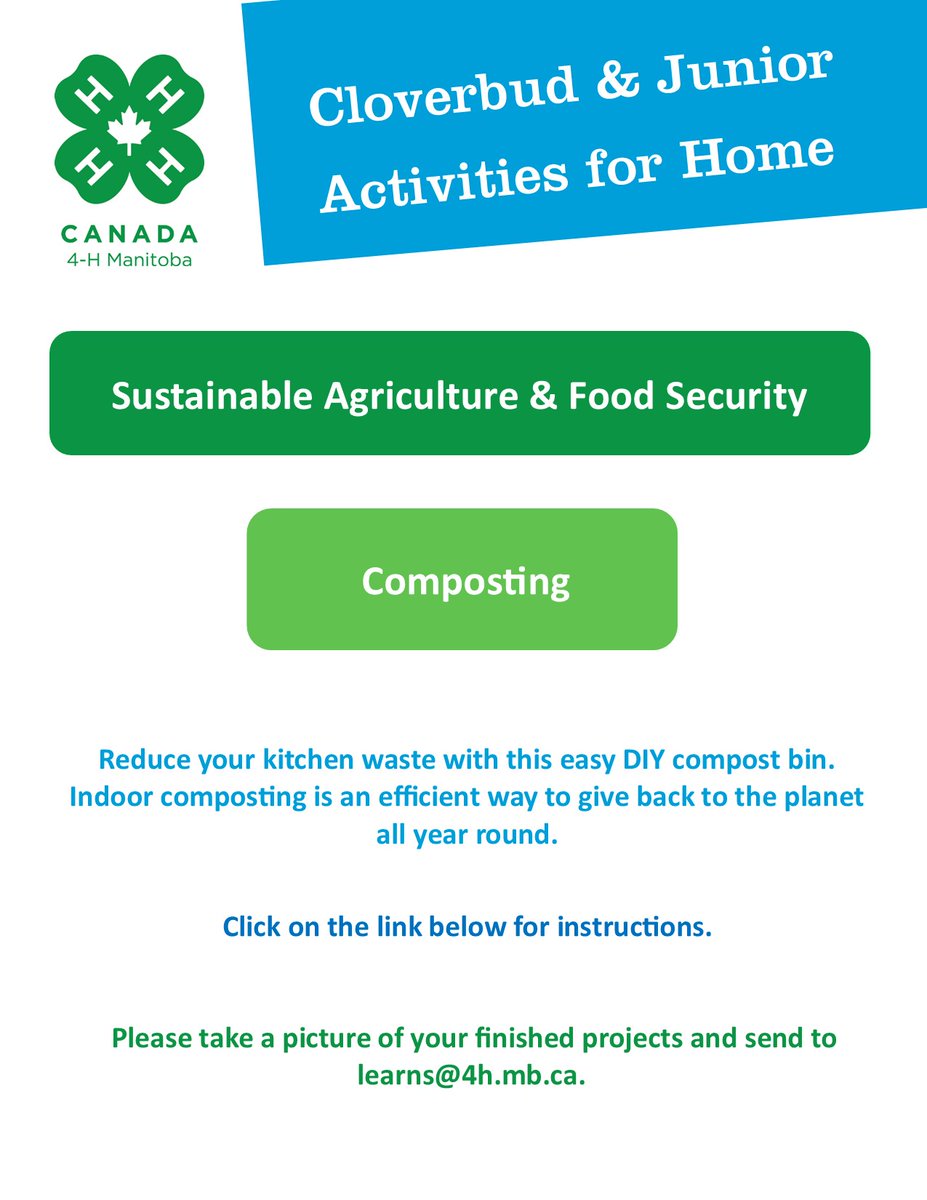 H H H H
CANADA
4-H Manitoba

Cloverbud & Junior Activities for Home

Sustainable Agriculture & Food Security

Composting

Reduce your kitchen waste with this easy DIY compost bin. Indoor composting is an efficient way to give back to the planet all year round.

Click on the link below for instructions.

Please take a picture of your finished projects and send to learns@4h.mb.ca.